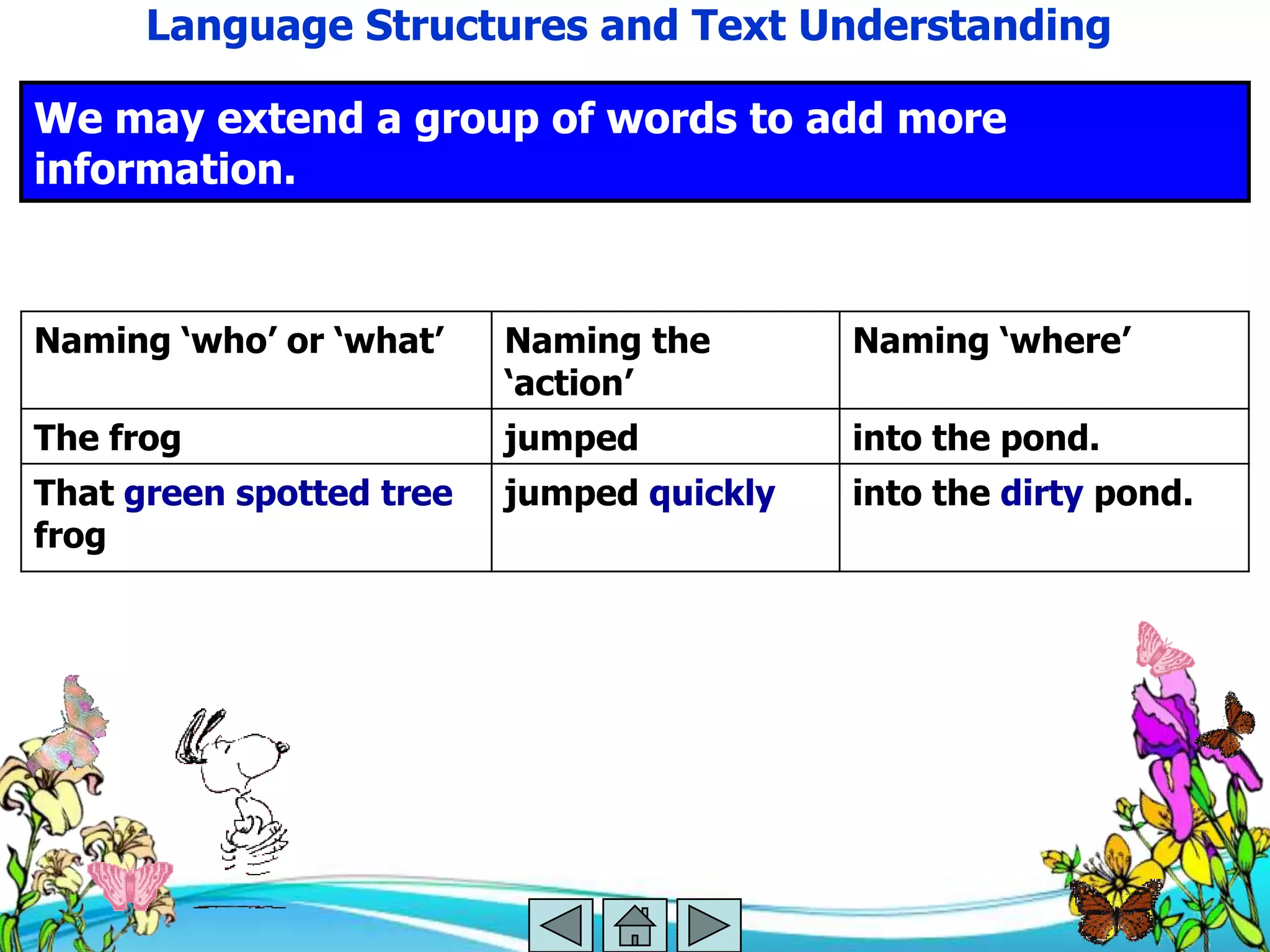 Language Structures and Text Understanding

We may extend a group of words to add more information.

| Naming ‘who’ or ‘what’ | Naming the ‘action’ | Naming ‘where’ |
|---|---|---|
| The frog | jumped | into the pond. |
| That green spotted tree frog | jumped quickly | into the dirty pond. |